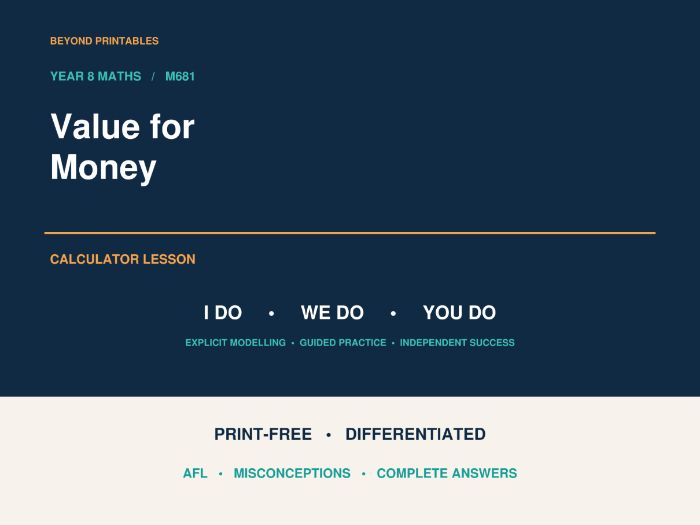 BEYOND PRINTABLES

YEAR 8 MATHS / M681

Value for Money

CALCULATOR LESSON

I DO • WE DO • YOU DO

EXPLICIT MODELLING • GUIDED PRACTICE • INDEPENDENT SUCCESS

PRINT-FREE • DIFFERENTIATED

AFL • MISCONCEPTIONS • COMPLETE ANSWERS